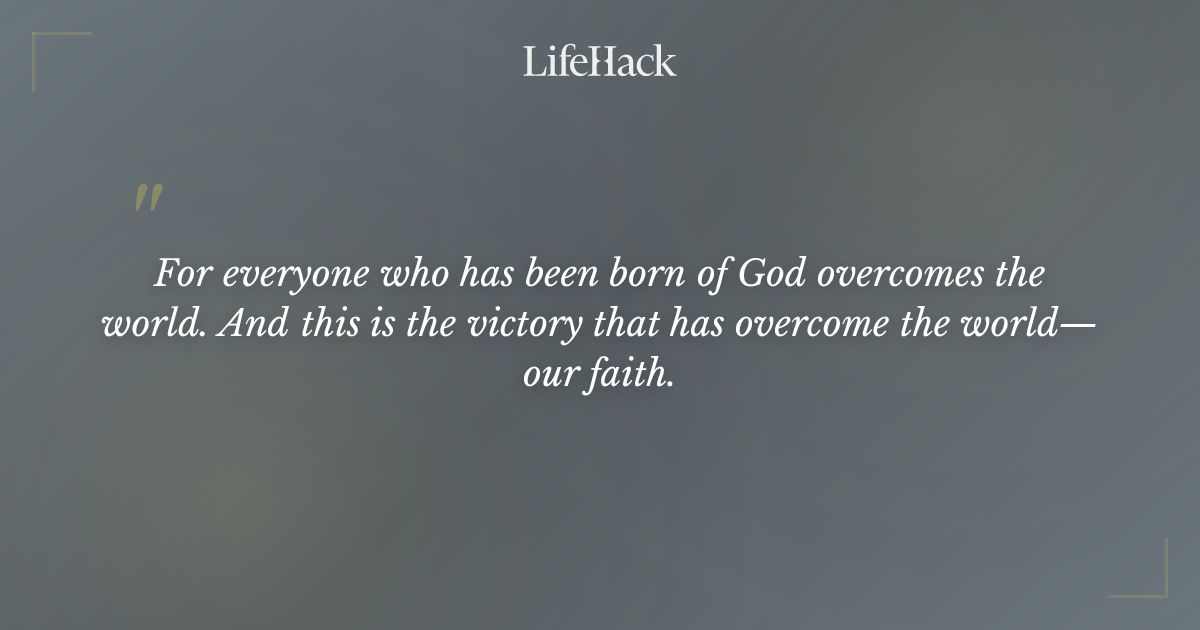 LifeHack

"

For everyone who has been born of God overcomes the world. And this is the victory that has overcome the world—our faith.